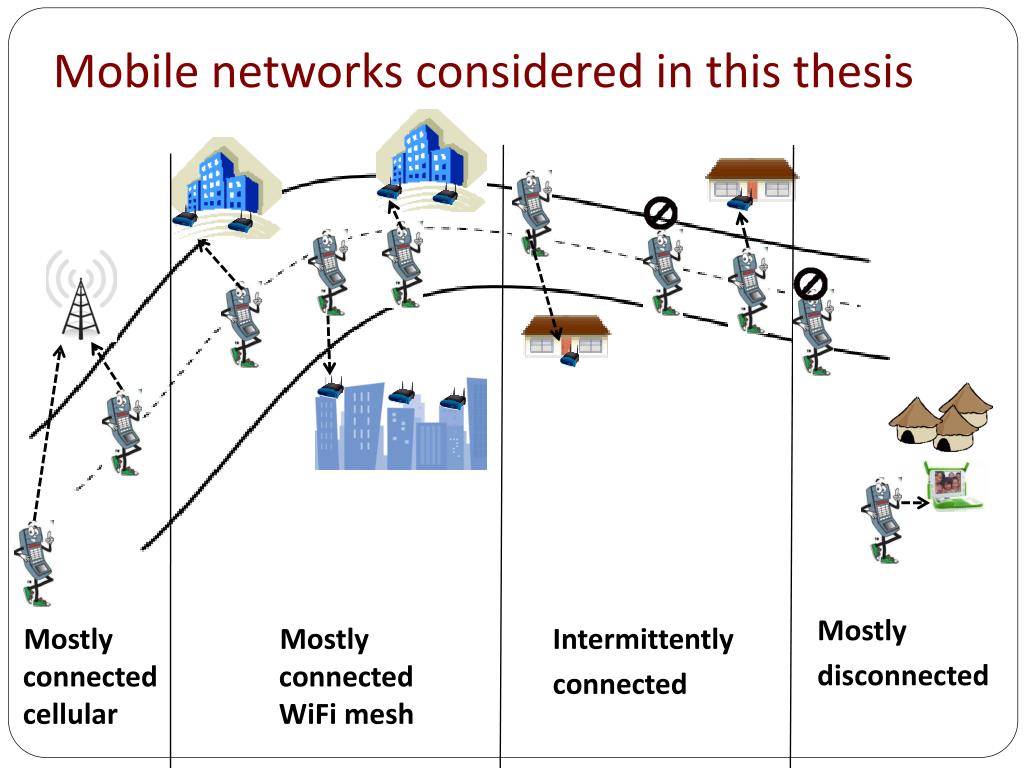 Mobile networks considered in this thesis

Mostly connected cellular

Mostly connected WiFi mesh

Intermittently connected

Mostly disconnected